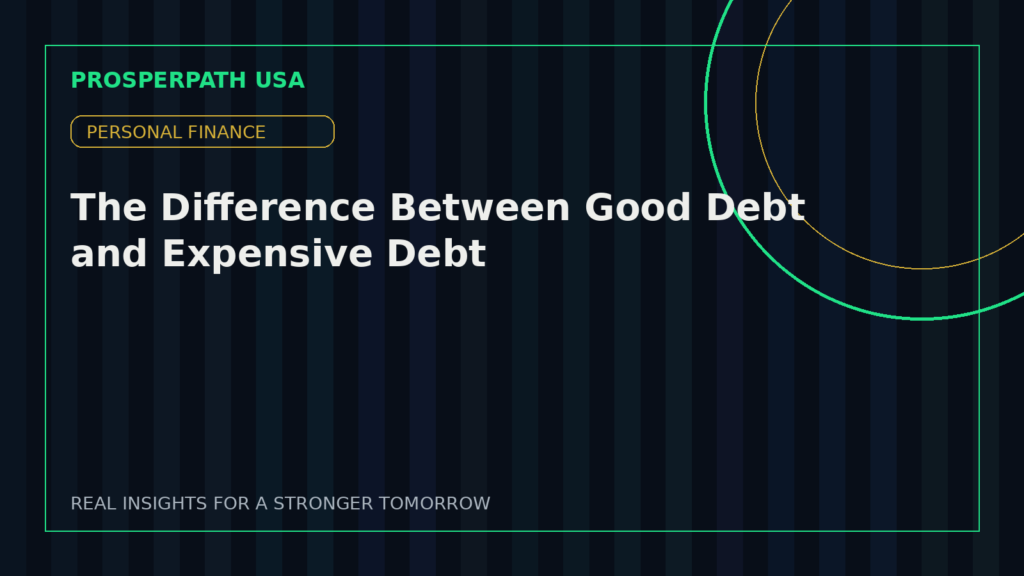 PROSPERPATH USA

PERSONAL FINANCE

The Difference Between Good Debt and Expensive Debt

REAL INSIGHTS FOR A STRONGER TOMORROW